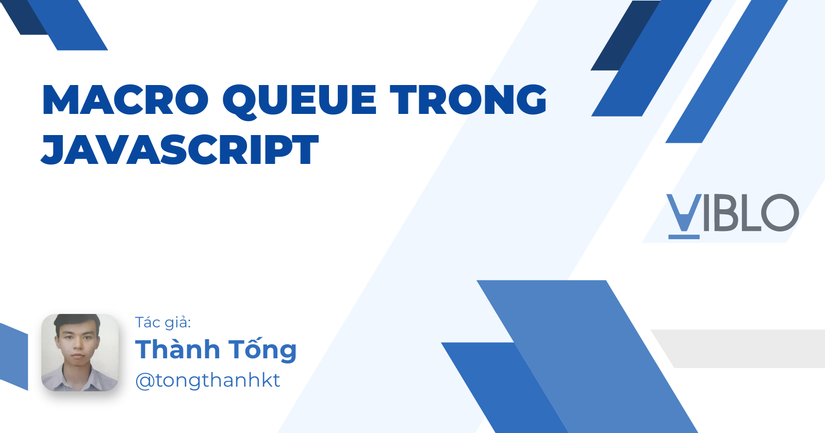 MACRO QUEUE TRONG JAVASCRIPT

VIBLO

Tác giả:
Thành Tống
@tongthanhkt